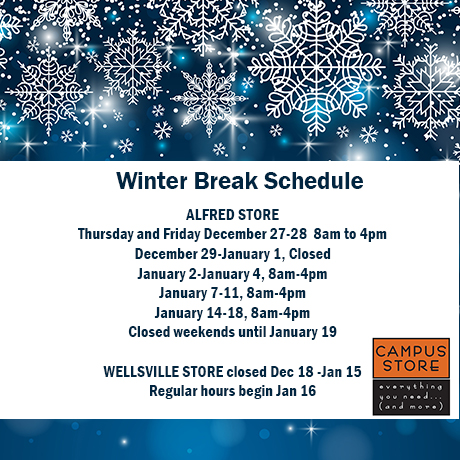 Winter Break Schedule

ALFRED STORE
Thursday and Friday December 27-28 8am to 4pm
December 29-January 1, Closed
January 2-January 4, 8am-4pm
January 7-11, 8am-4pm
January 14-18, 8am-4pm
Closed weekends until January 19

WELLSVILLE STORE closed Dec 18 -Jan 15
Regular hours begin Jan 16

CAMPUS STORE
everything you need... (and more)